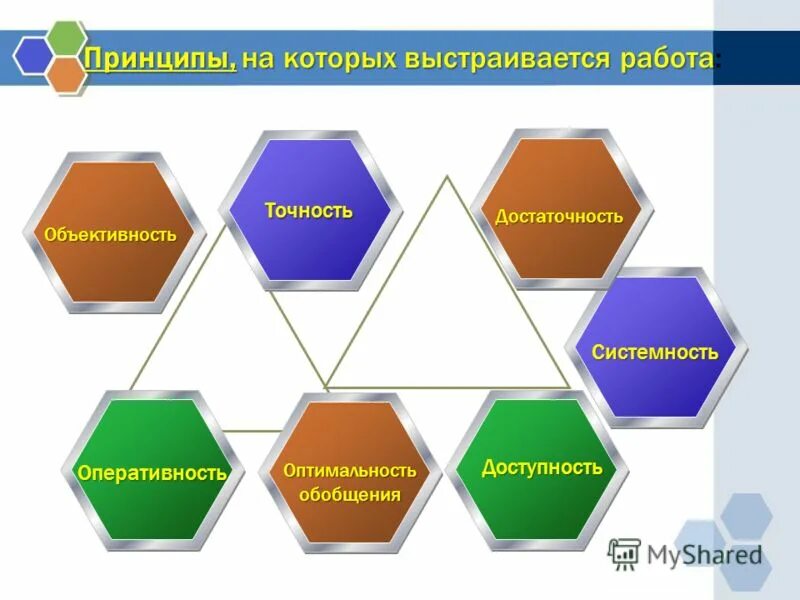 Принципы, на которых выстраивается работа:

Объективность

Точность

Достаточность

Системность

Оперативность

Оптимальность обобщения

Доступность

MyShared